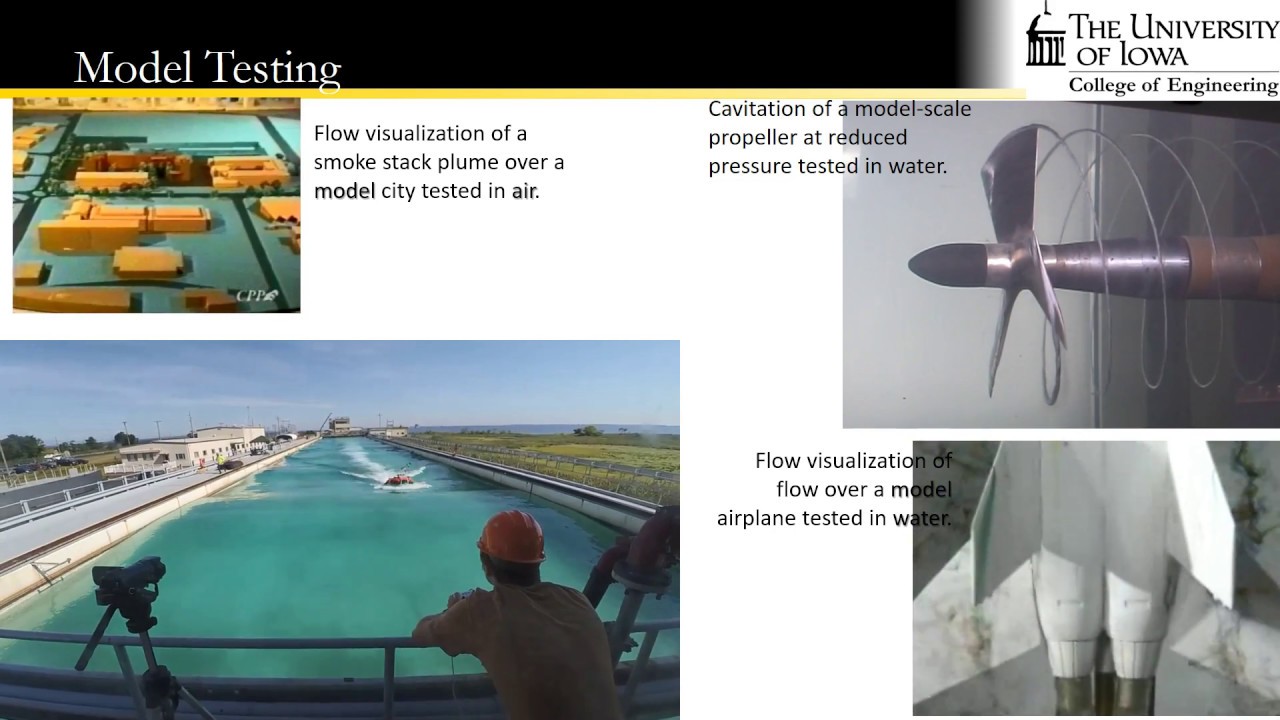 Model Testing

THE UNIVERSITY OF IOWA
College of Engineering

CPP

Flow visualization of a smoke stack plume over a model city tested in air.

Cavitation of a model-scale propeller at reduced pressure tested in water.

Flow visualization of flow over a model airplane tested in water.